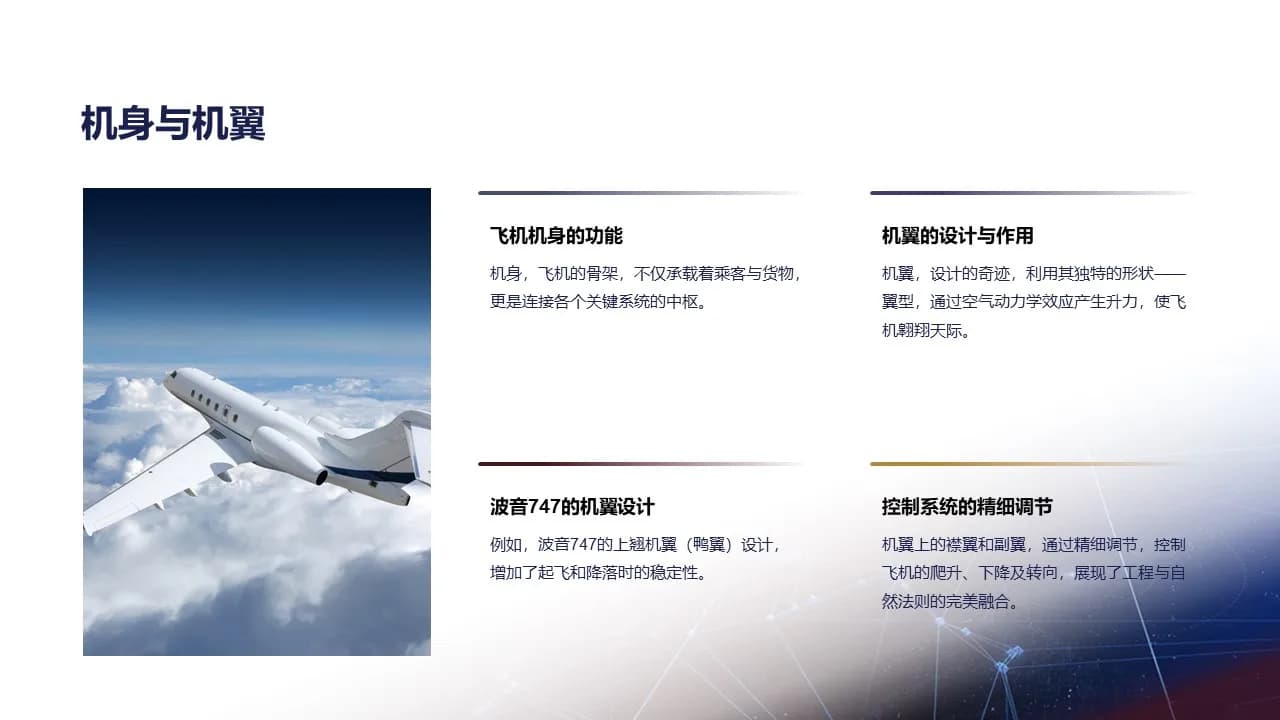 机身与机翼

飞机机身的功能

机身，飞机的骨架，不仅承载着乘客与货物，更是连接各个关键系统的中枢。

机翼的设计与作用

机翼，设计的奇迹，利用其独特的形状——翼型，通过空气动力学效应产生升力，使飞机翱翔天际。

波音747的机翼设计

例如，波音747的上翘机翼（鸭翼）设计，增加了起飞和降落时的稳定性。

控制系统的精细调节

机翼上的襟翼和副翼，通过精细调节，控制飞机的爬升、下降及转向，展现了工程与自然法则的完美融合。